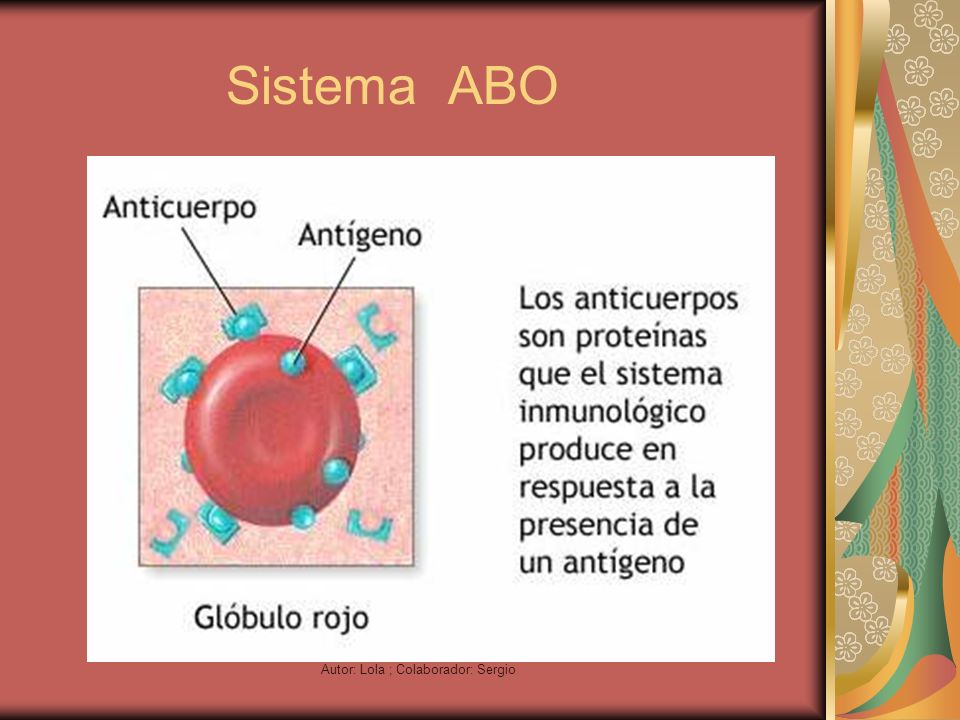 Sistema ABO

Anticuerpo

Antígeno

Los anticuerpos son proteínas que el sistema inmunológico produce en respuesta a la presencia de un antígeno

Glóbulo rojo

Autor: Lola ; Colaborador: Sergio